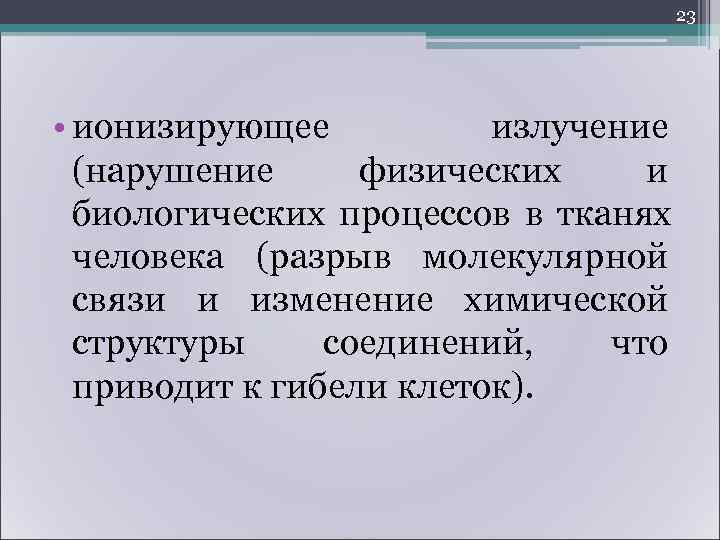 23

• ионизирующее излучение (нарушение физических и биологических процессов в тканях человека (разрыв молекулярной связи и изменение химической структуры соединений, что приводит к гибели клеток).